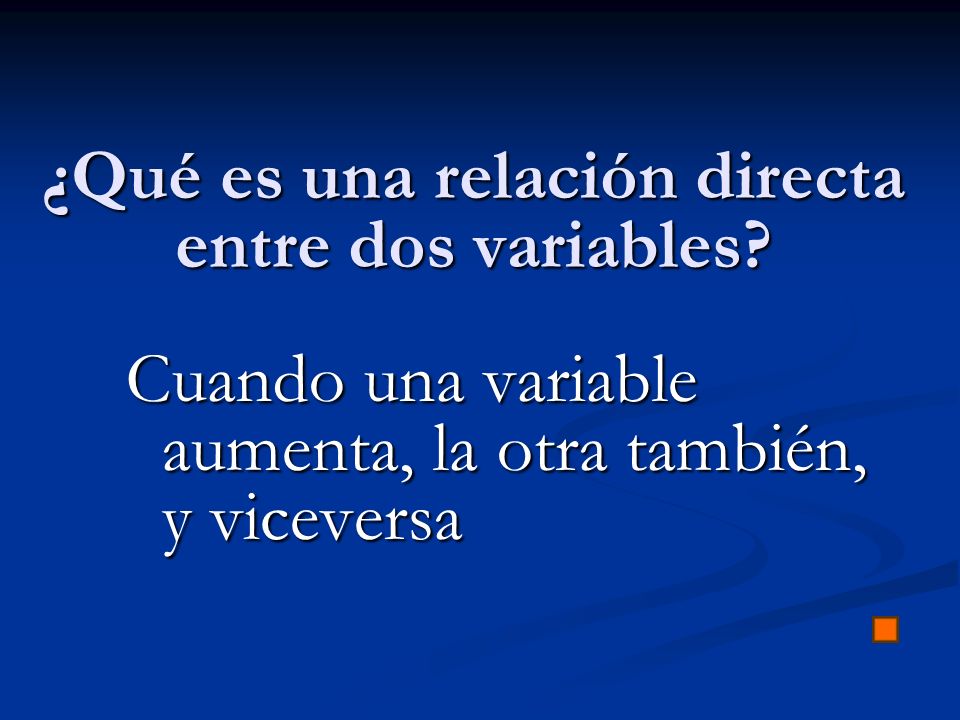 ¿Qué es una relación directa entre dos variables?

Cuando una variable aumenta, la otra también, y viceversa